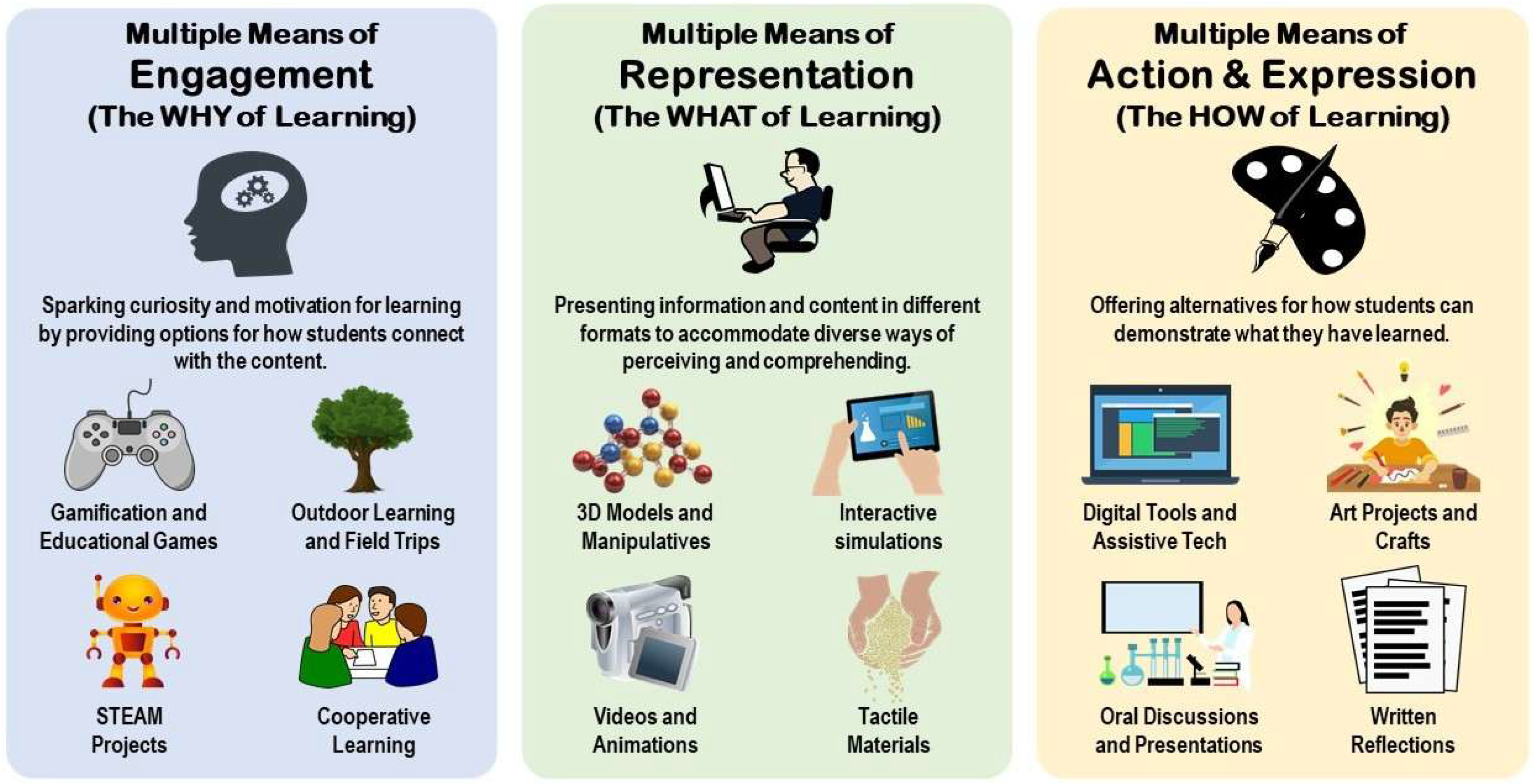 Multiple Means of
Engagement
(The WHY of Learning)

Sparking curiosity and motivation for learning by providing options for how students connect with the content.

Gamification and Educational Games

Outdoor Learning and Field Trips

STEAM Projects

Cooperative Learning

Multiple Means of
Representation
(The WHAT of Learning)

Presenting information and content in different formats to accommodate diverse ways of perceiving and comprehending.

3D Models and Manipulatives

Interactive simulations

Videos and Animations

Tactile Materials

Multiple Means of
Action & Expression
(The HOW of Learning)

Offering alternatives for how students can demonstrate what they have learned.

Digital Tools and Assistive Tech

Art Projects and Crafts

Oral Discussions and Presentations

Written Reflections